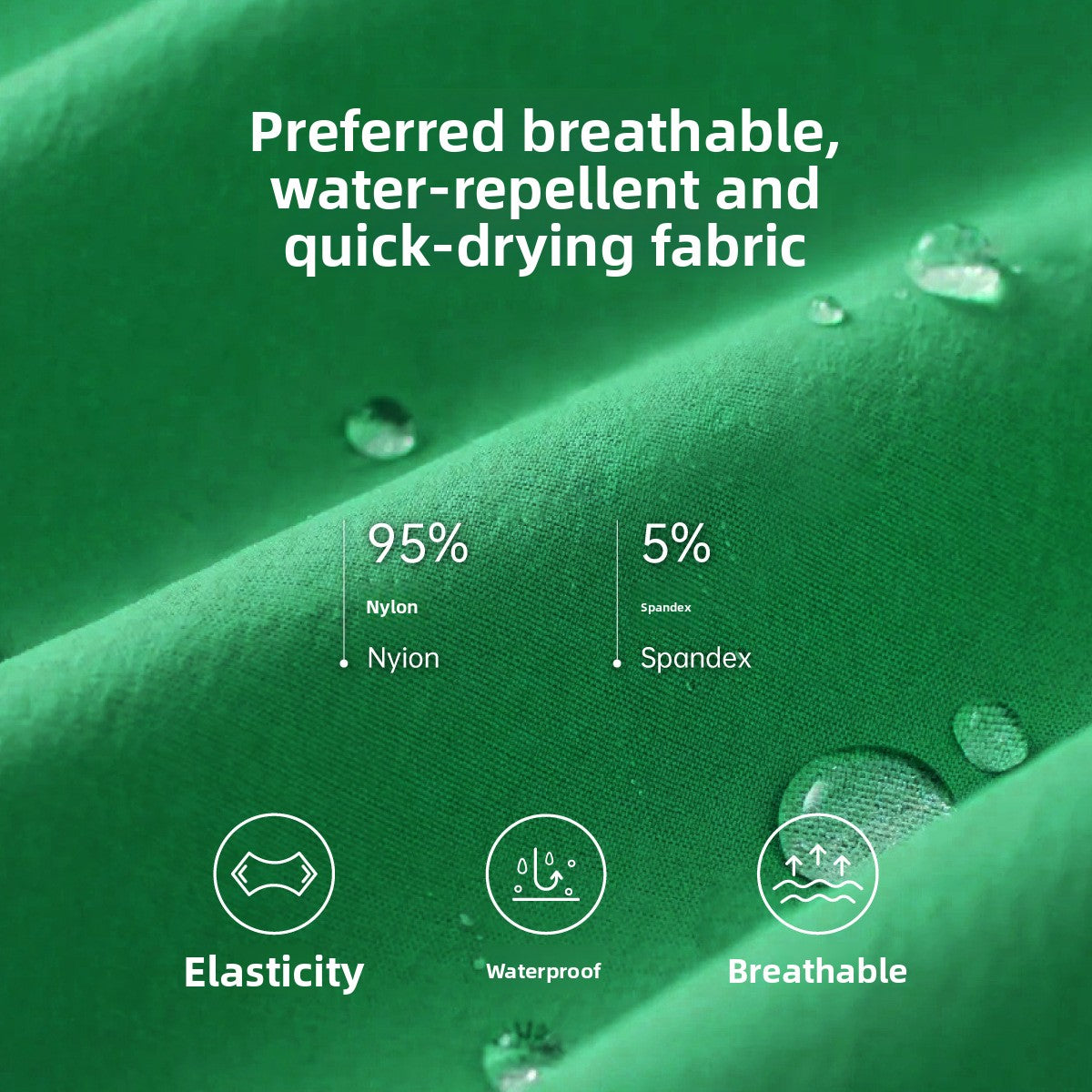 Preferred breathable, water-repellent and quick-drying fabric

95%
Nylon
Nyion

5%
Spandex
Spandex

Elasticity

Waterproof

Breathable